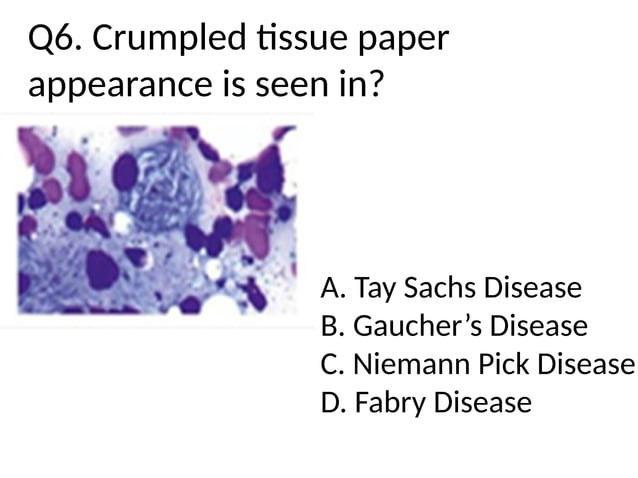 Q6. Crumpled tissue paper appearance is seen in?

A. Tay Sachs Disease
B. Gaucher’s Disease
C. Niemann Pick Disease
D. Fabry Disease